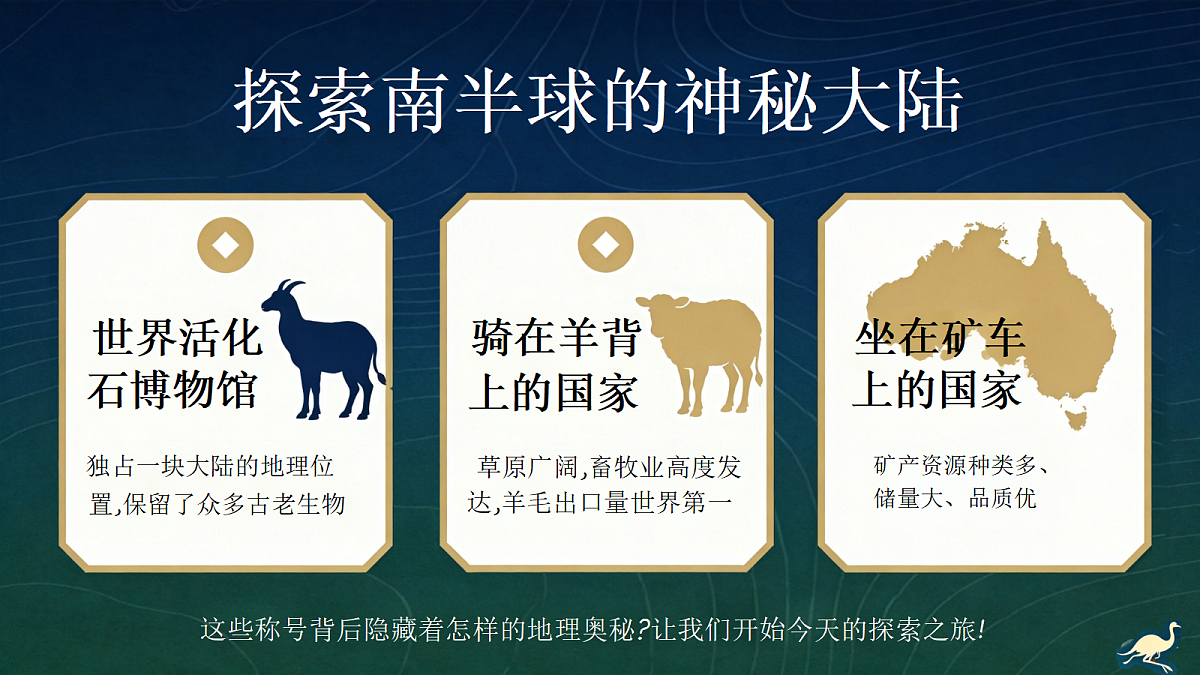 探索南半球的神秘大陆

世界活化石博物馆

独占一块大陆的地理位置,保留了众多古老生物

骑在羊背上的国家

草原广阔,畜牧业高度发达,羊毛出口量世界第一

坐在矿车上的国家

矿产资源种类多、储量大、品质优

这些称号背后隐藏着怎样的地理奥秘?让我们开始今天的探索之旅!